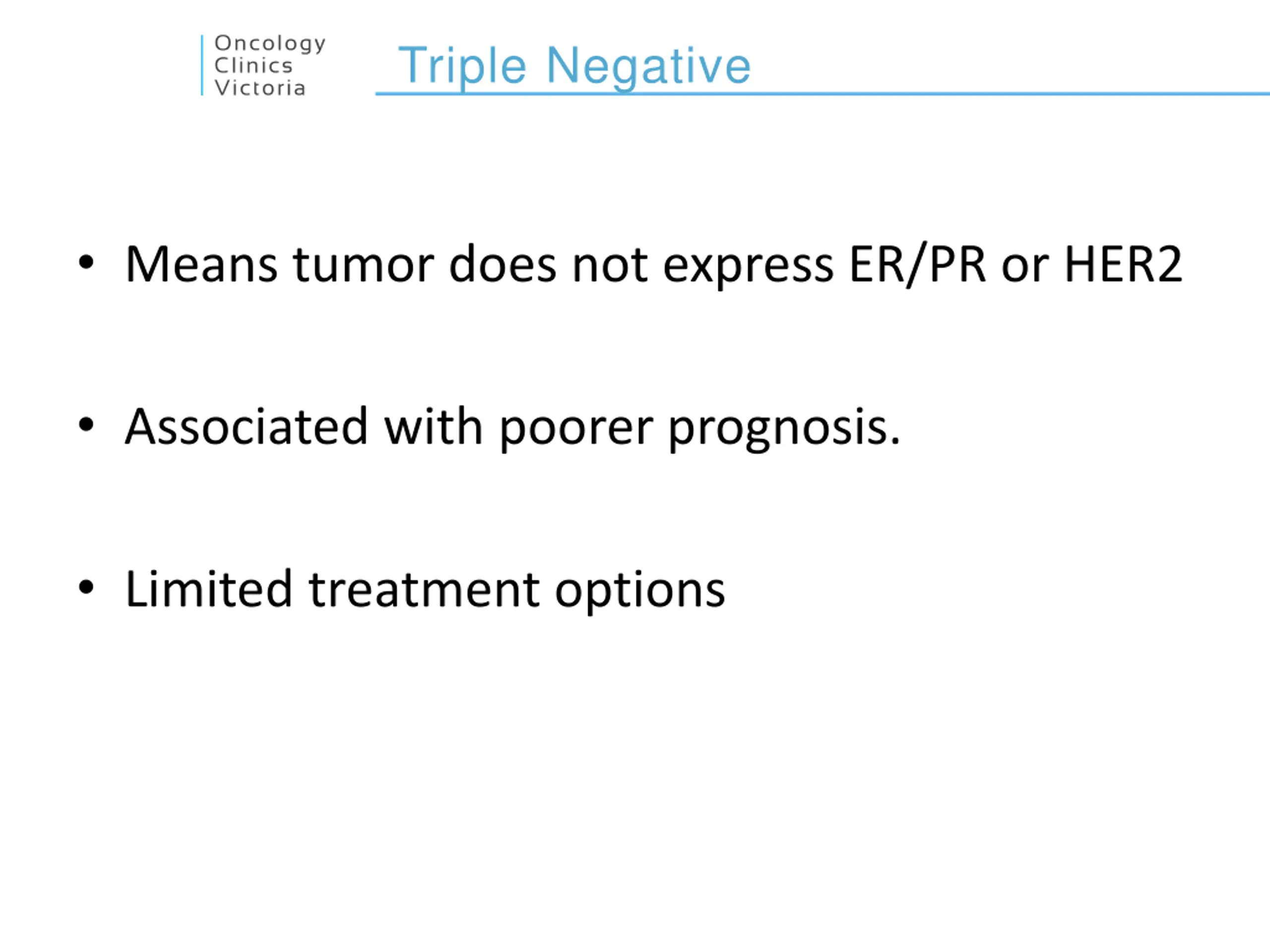 Oncology
Clinics
Victoria

Triple Negative

• Means tumor does not express ER/PR or HER2

• Associated with poorer prognosis.

• Limited treatment options